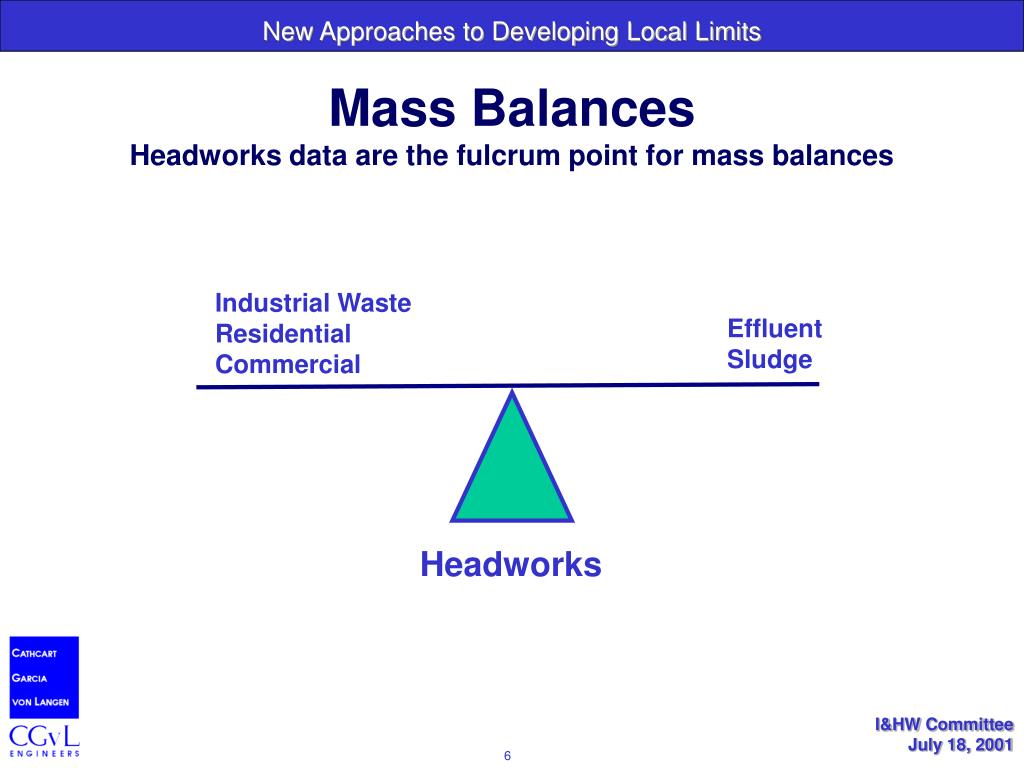 New Approaches to Developing Local Limits

Mass Balances

Headworks data are the fulcrum point for mass balances

Industrial Waste
Residential
Commercial

Effluent
Sludge

Headworks

CATHCART
GARCIA
VON LANGEN

CGvL
ENGINEERS

6

I&HW Committee
July 18, 2001